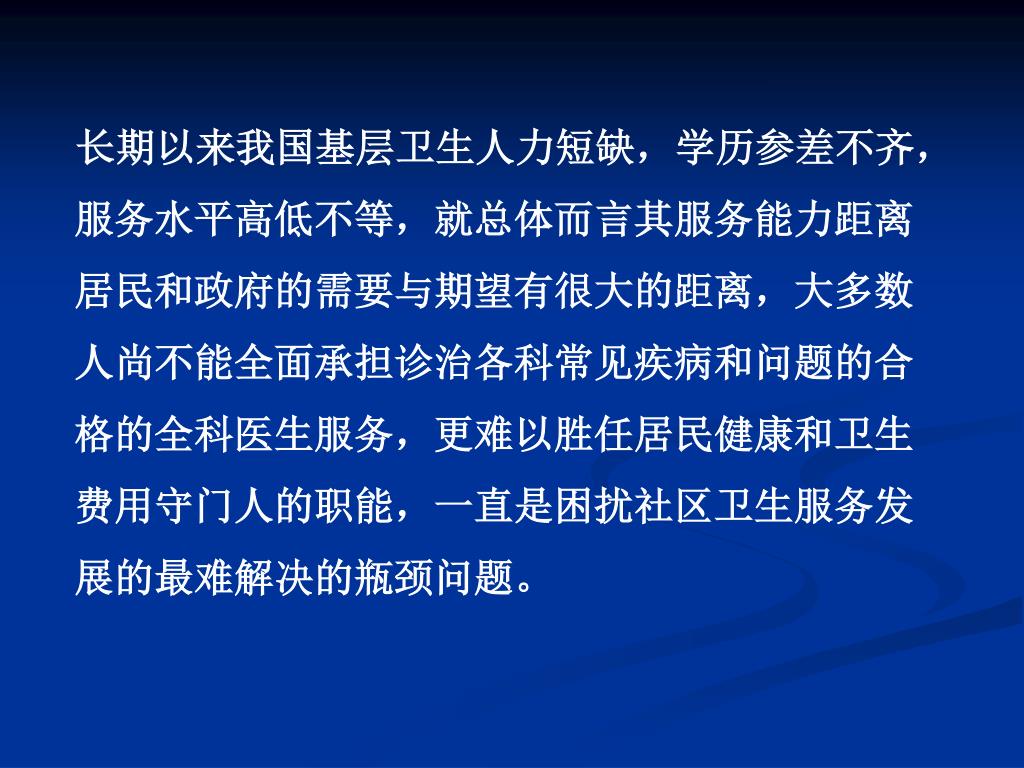 长期以来我国基层卫生人力短缺，学历参差不齐，服务水平高低不等，就总体而言其服务能力距离居民和政府的需要与期望有很大的距离，大多数人尚不能全面承担诊治各科常见疾病和问题的合格的全科医生服务，更难以胜任居民健康和卫生费用守门人的职能，一直是困扰社区卫生服务发展的最难解决的瓶颈问题。